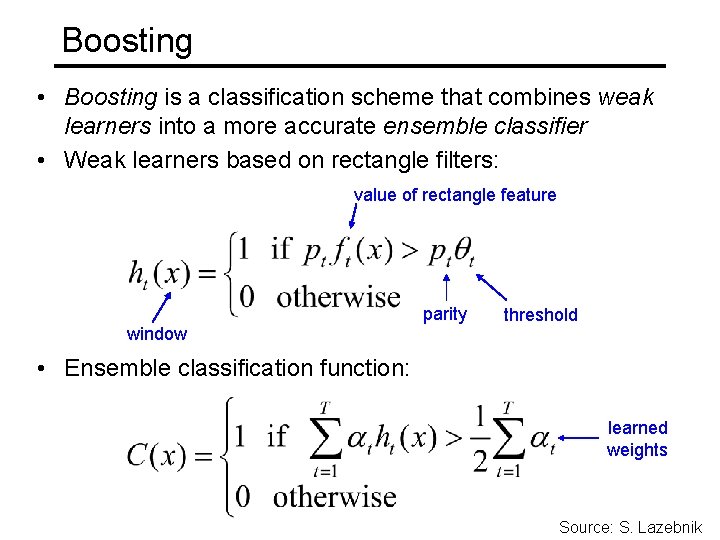 Boosting

• Boosting is a classification scheme that combines weak learners into a more accurate ensemble classifier

• Weak learners based on rectangle filters:

value of rectangle feature

$h_t(x) = \begin{cases} 1 & \text{if } p_t f_t(x) > p_t \theta_t \\ 0 & \text{otherwise} \end{cases}$

window

parity

threshold

• Ensemble classification function:

$C(x) = \begin{cases} 1 & \text{if } \sum_{t=1}^{T} \alpha_t h_t(x) > \frac{1}{2} \sum_{t=1}^{T} \alpha_t \\ 0 & \text{otherwise} \end{cases}$

learned weights

Source: S. Lazebnik